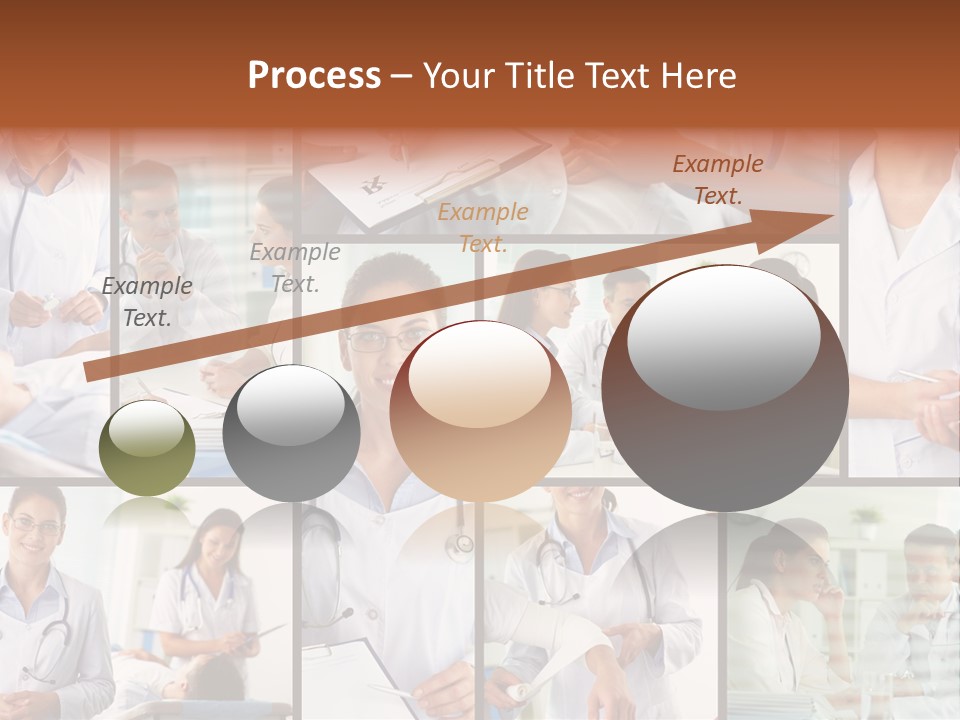 Process – Your Title Text Here

Example Text.

Example Text.

Example Text.

Example Text.